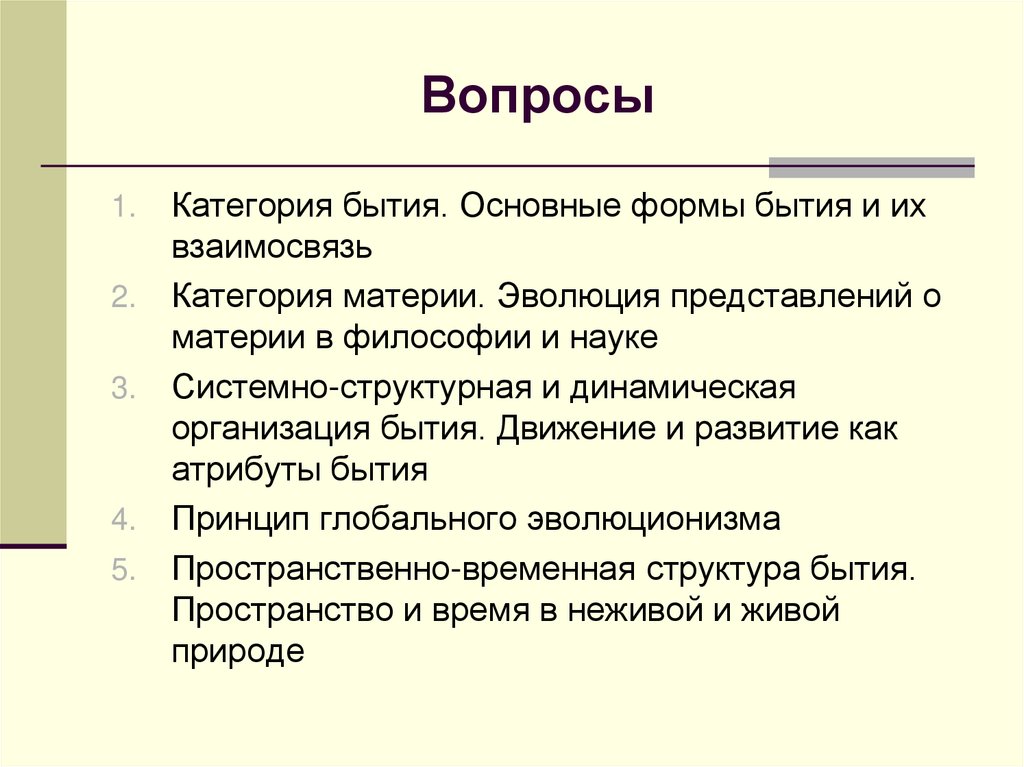 Вопросы

1. Категория бытия. Основные формы бытия и их взаимосвязь
2. Категория материи. Эволюция представлений о материи в философии и науке
3. Системно-структурная и динамическая организация бытия. Движение и развитие как атрибуты бытия
4. Принцип глобального эволюционизма
5. Пространственно-временная структура бытия. Пространство и время в неживой и живой природе